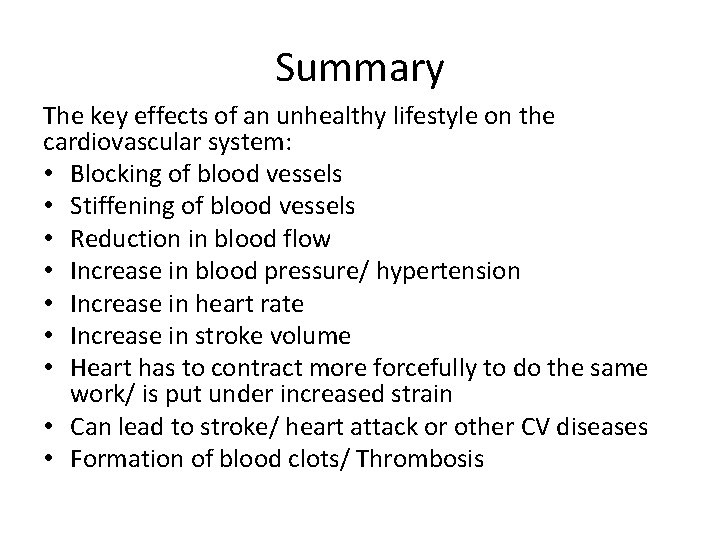 Summary

The key effects of an unhealthy lifestyle on the cardiovascular system:

• Blocking of blood vessels
• Stiffening of blood vessels
• Reduction in blood flow
• Increase in blood pressure/ hypertension
• Increase in heart rate
• Increase in stroke volume
• Heart has to contract more forcefully to do the same work/ is put under increased strain
• Can lead to stroke/ heart attack or other CV diseases
• Formation of blood clots/ Thrombosis